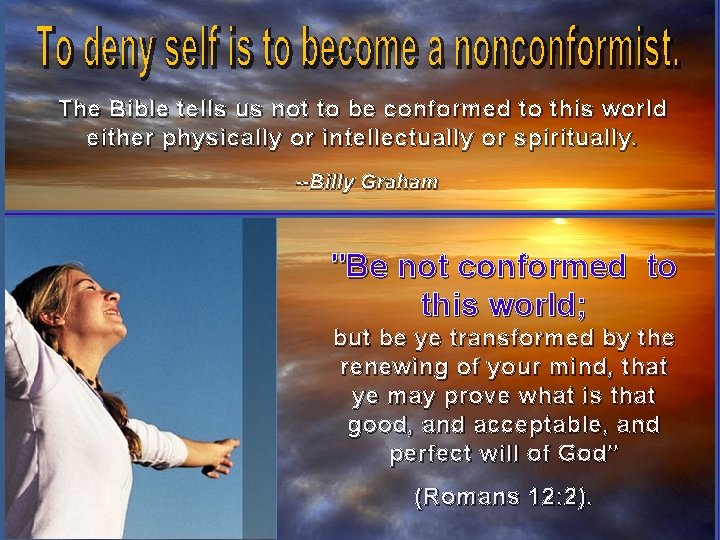 To deny self is to become a nonconformist.

The Bible tells us not to be conformed to this world either physically or intellectually or spiritually.

--Billy Graham

"Be not conformed to this world;
but be ye transformed by the renewing of your mind, that ye may prove what is that good, and acceptable, and perfect will of God"

(Romans 12:2).